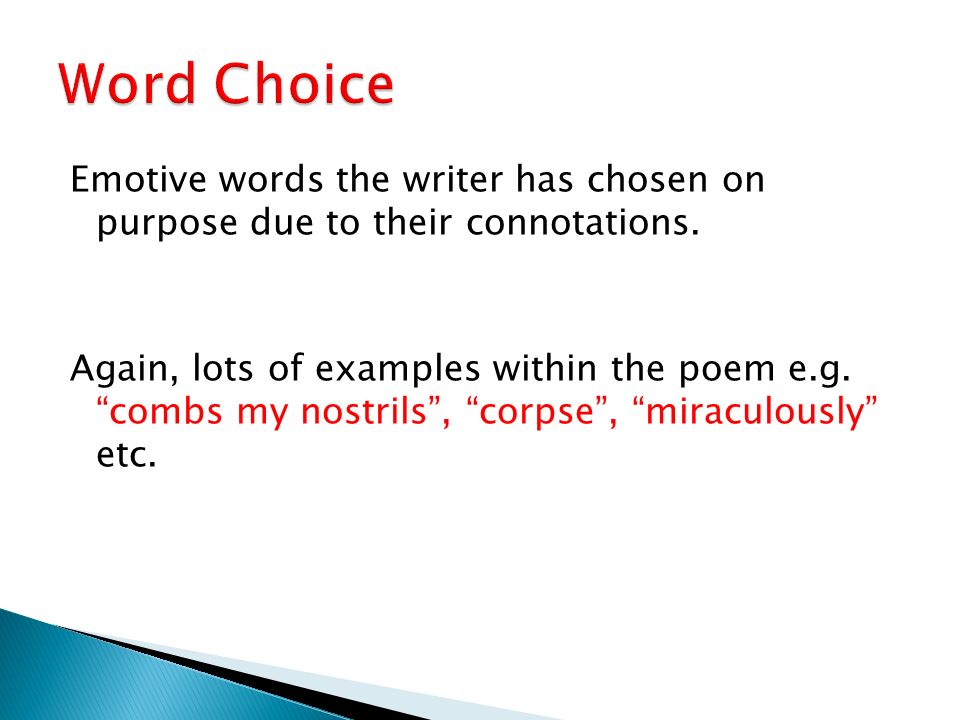 Word Choice

Emotive words the writer has chosen on purpose due to their connotations.

Again, lots of examples within the poem e.g. “combs my nostrils”, “corpse”, “miraculously” etc.